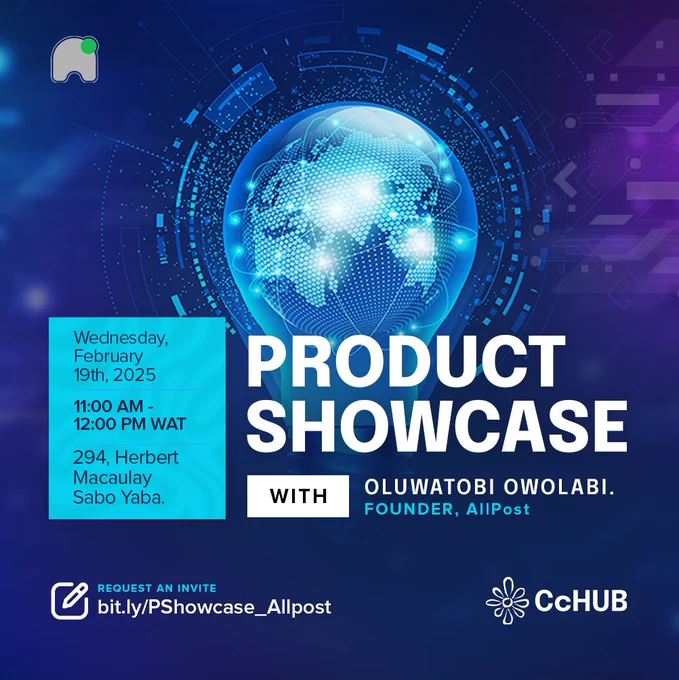 Wednesday, February 19th, 2025

11:00 AM - 12:00 PM WAT

294, Herbert Macaulay Sabo Yaba.

PRODUCT SHOWCASE

WITH

OLUWATOBI OWOLABI.
FOUNDER, AllPost

REQUEST AN INVITE
bit.ly/PShowcase_Allpost

CcHUB